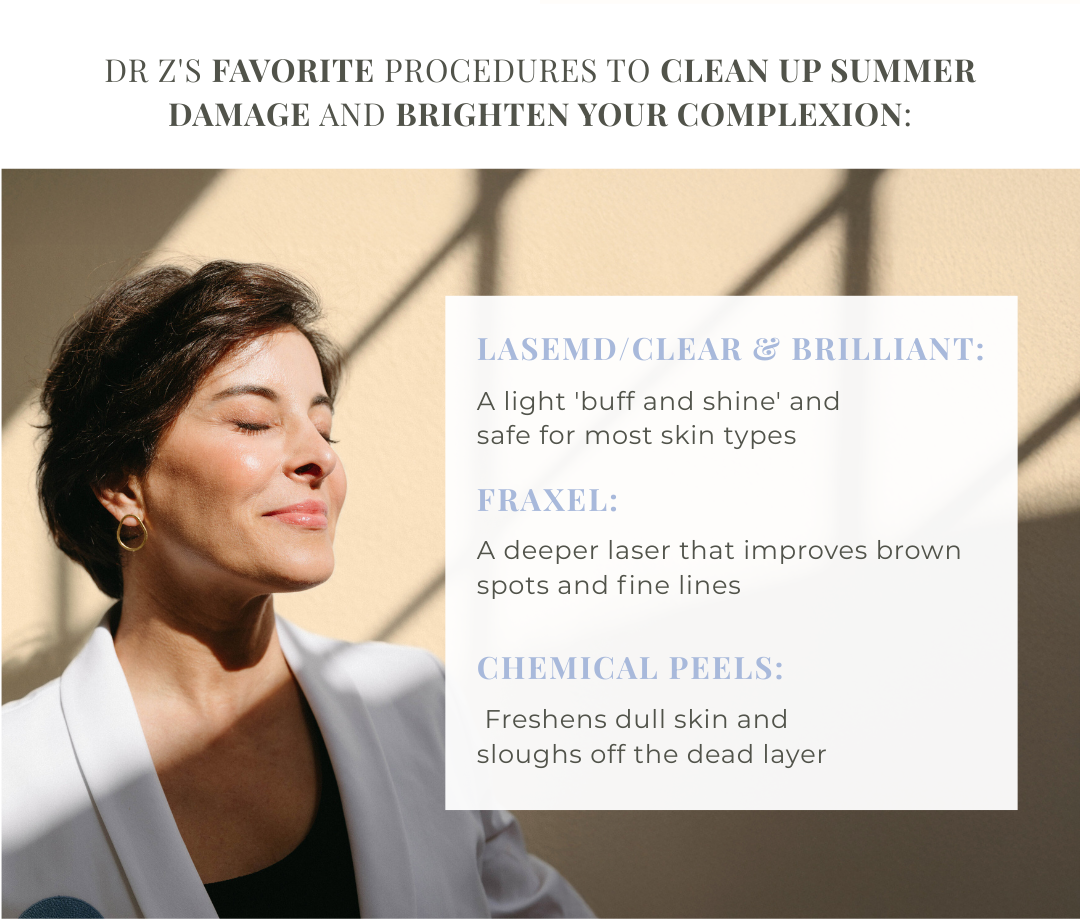 DR Z'S FAVORITE PROCEDURES TO CLEAN UP SUMMER DAMAGE AND BRIGHTEN YOUR COMPLEXION:

LASEMD/CLEAR & BRILLIANT:

A light 'buff and shine' and safe for most skin types

FRAXEL:

A deeper laser that improves brown spots and fine lines

CHEMICAL PEELS:

Freshens dull skin and sloughs off the dead layer